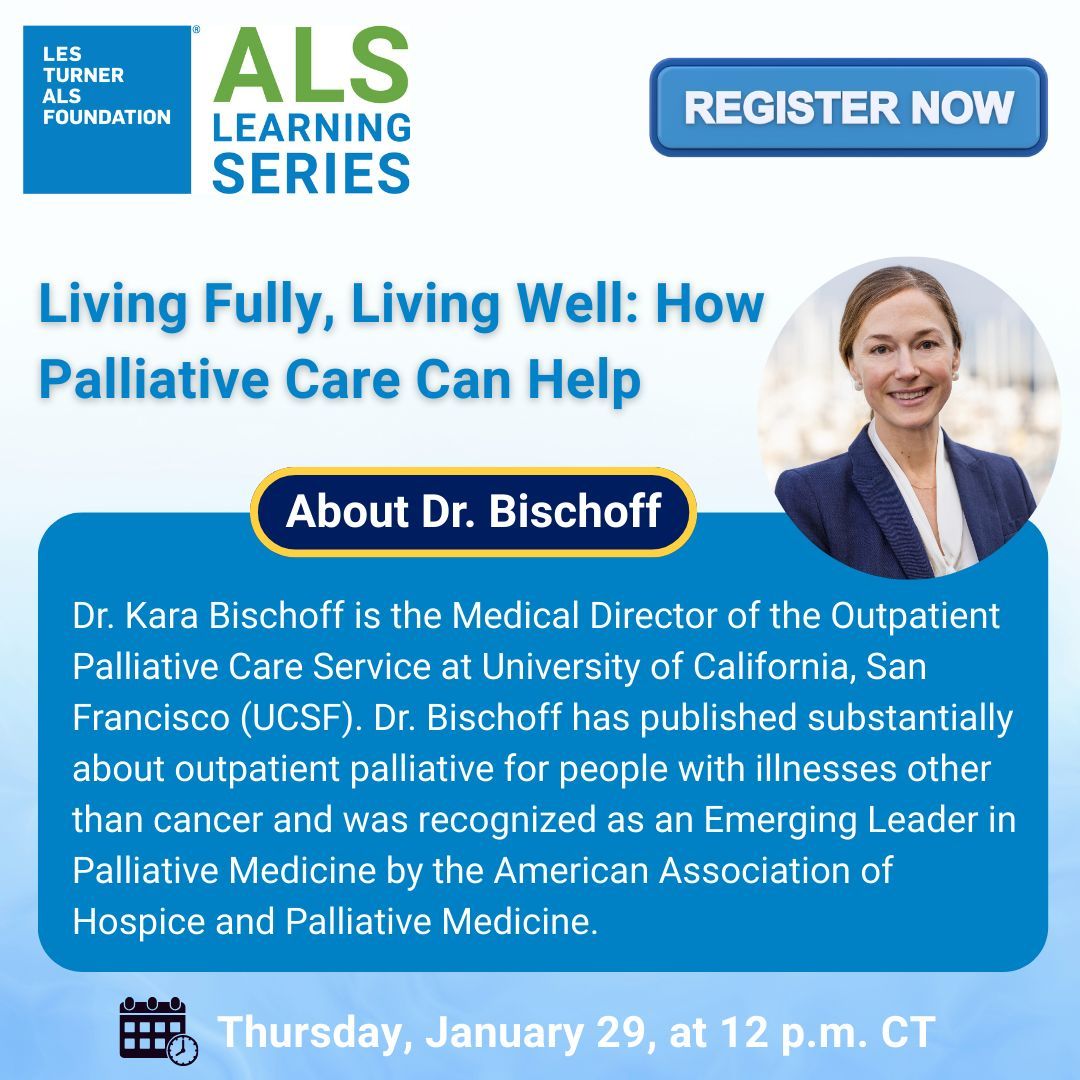 LES TURNER ALS FOUNDATION®

ALS LEARNING SERIES

REGISTER NOW

Living Fully, Living Well: How Palliative Care Can Help

About Dr. Bischoff

Dr. Kara Bischoff is the Medical Director of the Outpatient Palliative Care Service at University of California, San Francisco (UCSF). Dr. Bischoff has published substantially about outpatient palliative for people with illnesses other than cancer and was recognized as an Emerging Leader in Palliative Medicine by the American Association of Hospice and Palliative Medicine.

Thursday, January 29, at 12 p.m. CT